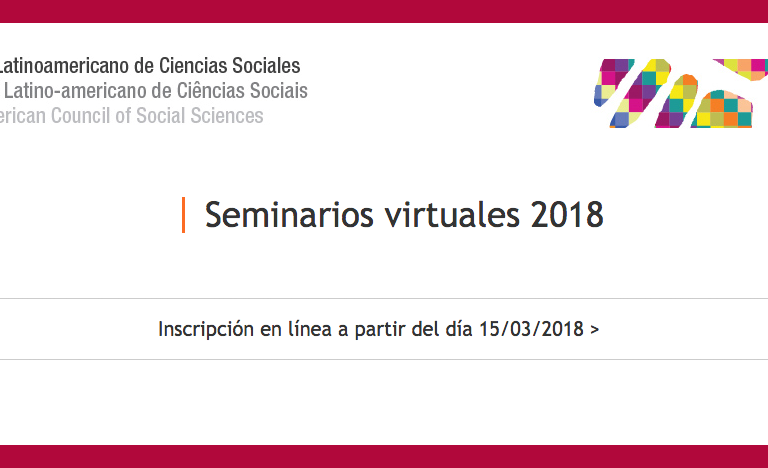 Latinoamericano de Ciencias Sociales
Latino-americano de Ciências Sociais
erican Council of Social Sciences

Seminarios virtuales 2018

Inscripción en línea a partir del día 15/03/2018 >